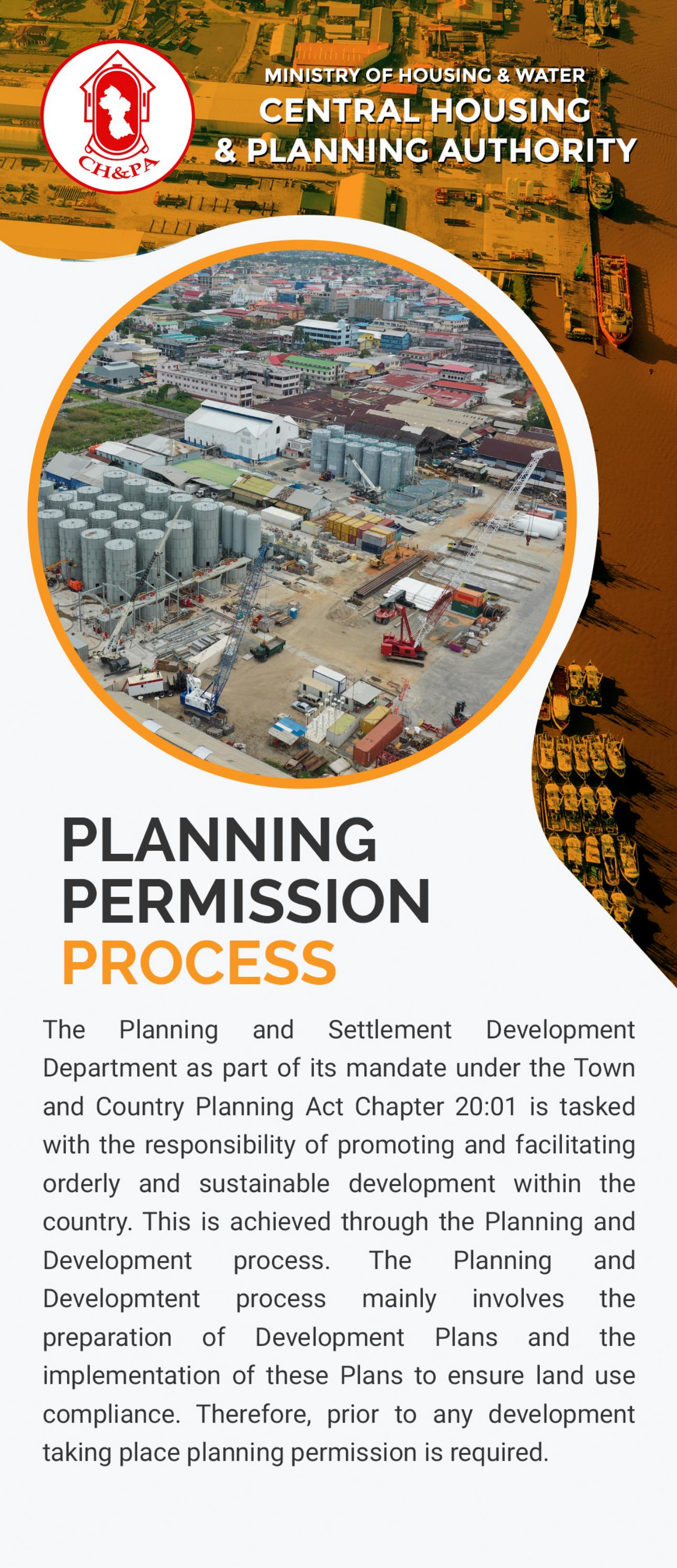 CH&PA

MINISTRY OF HOUSING & WATER
CENTRAL HOUSING
& PLANNING AUTHORITY

PLANNING
PERMISSION
PROCESS

The Planning and Settlement Development Department as part of its mandate under the Town and Country Planning Act Chapter 20:01 is tasked with the responsibility of promoting and facilitating orderly and sustainable development within the country. This is achieved through the Planning and Development process. The Planning and Developmtent process mainly involves the preparation of Development Plans and the implementation of these Plans to ensure land use compliance. Therefore, prior to any development taking place planning permission is required.